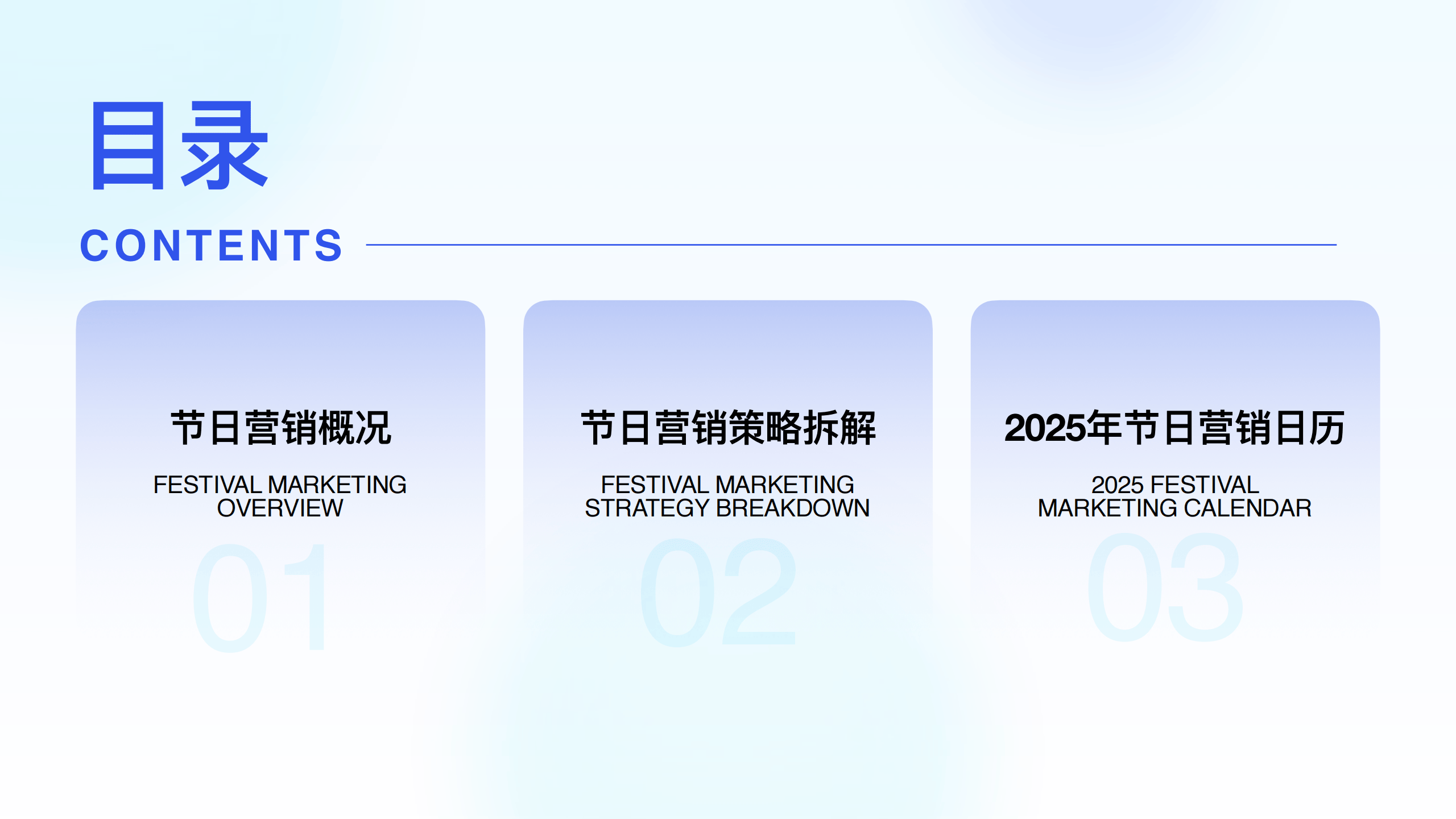 目录

CONTENTS

节日营销概况

FESTIVAL MARKETING OVERVIEW

01

节日营销策略拆解

FESTIVAL MARKETING STRATEGY BREAKDOWN

02

2025年节日营销日历

2025 FESTIVAL MARKETING CALENDAR

03